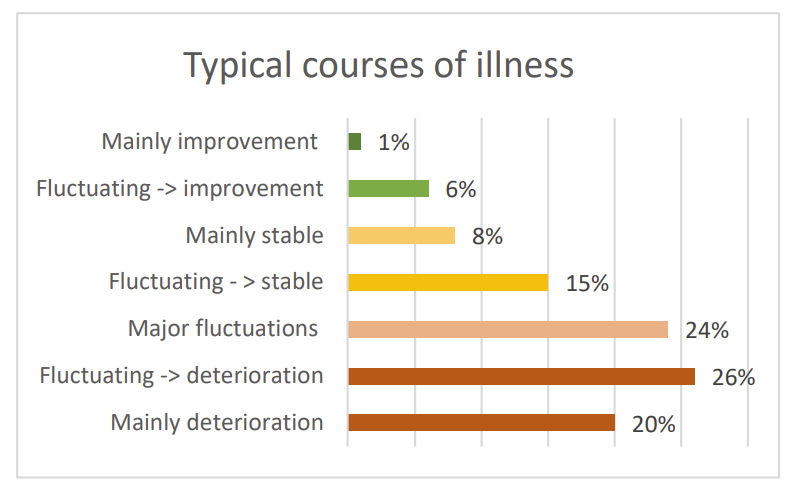 Typical courses of illness

Mainly improvement 1%
Fluctuating -> improvement 6%
Mainly stable 8%
Fluctuating - > stable 15%
Major fluctuations 24%
Fluctuating -> deterioration 26%
Mainly deterioration 20%